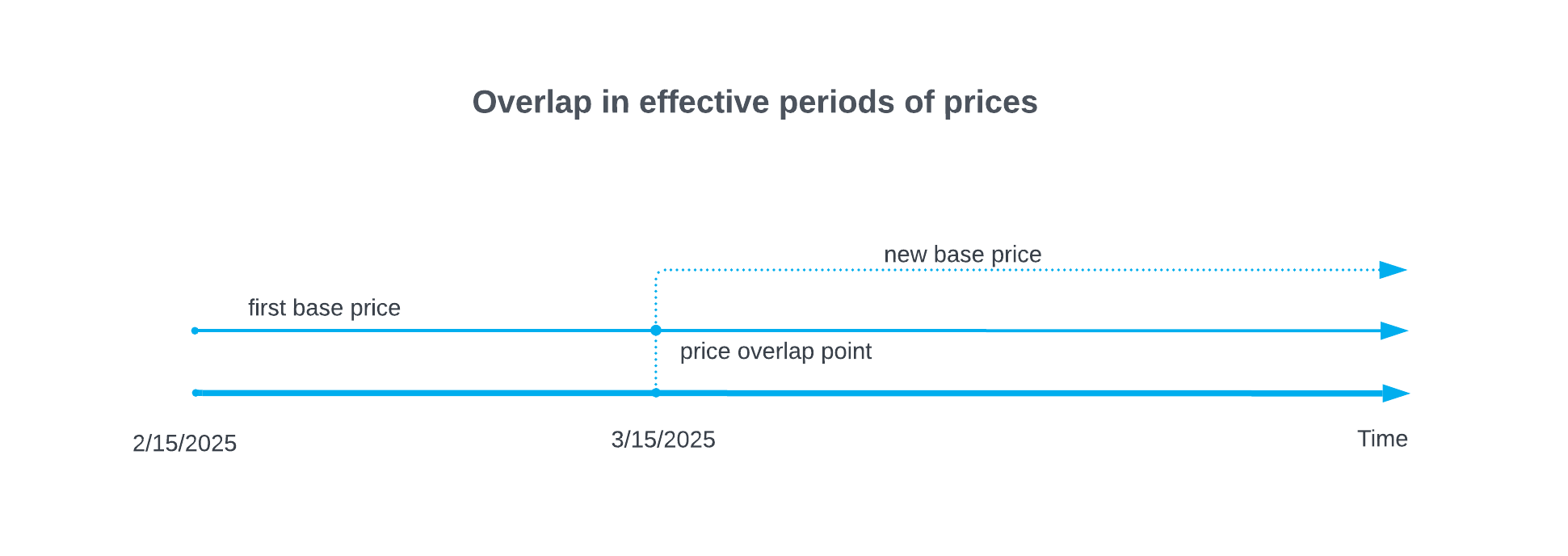 Overlap in effective periods of prices

new base price

first base price

price overlap point

2/15/2025

3/15/2025

Time